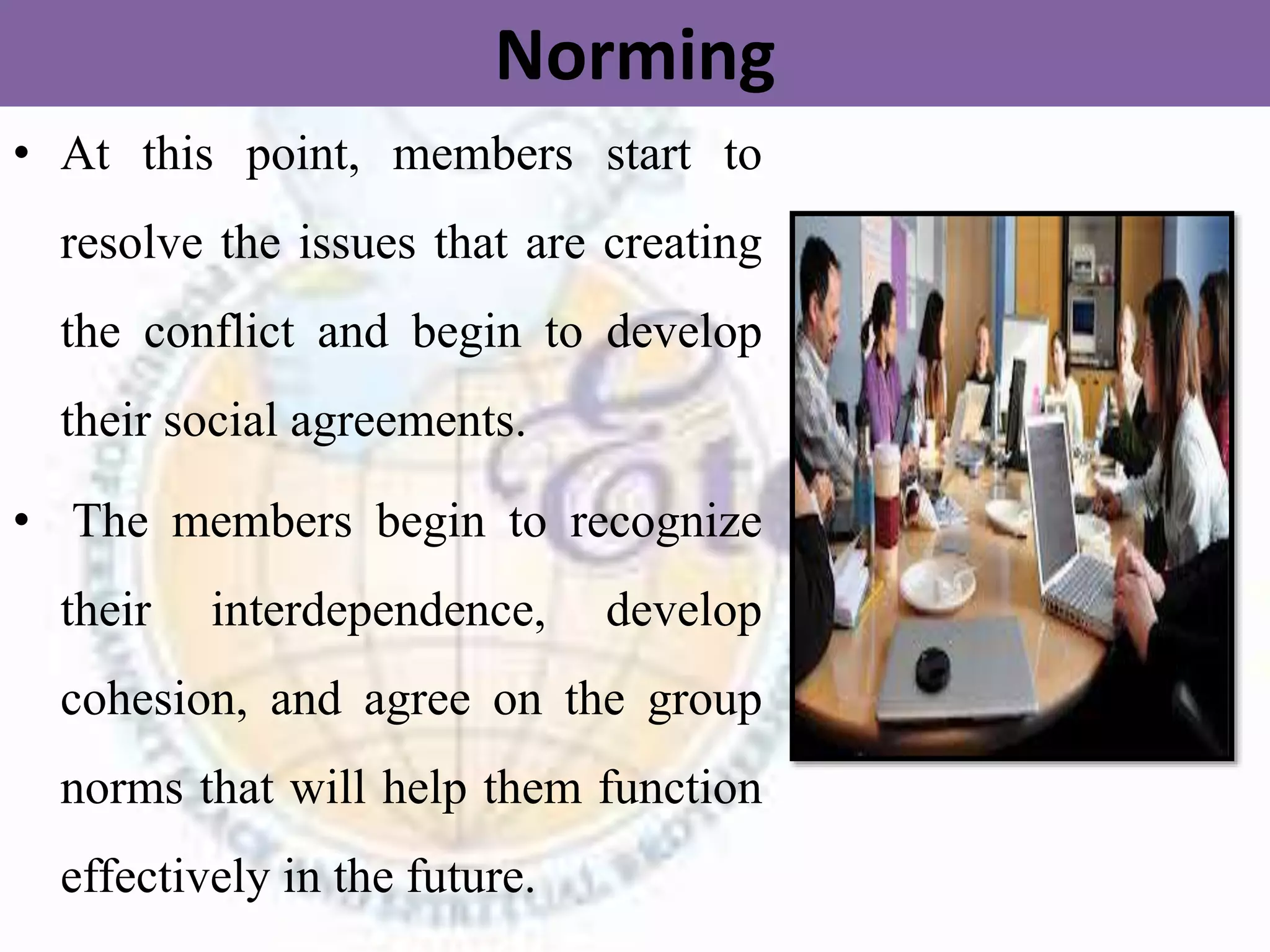 Norming

• At this point, members start to resolve the issues that are creating the conflict and begin to develop their social agreements.

• The members begin to recognize their interdependence, develop cohesion, and agree on the group norms that will help them function effectively in the future.